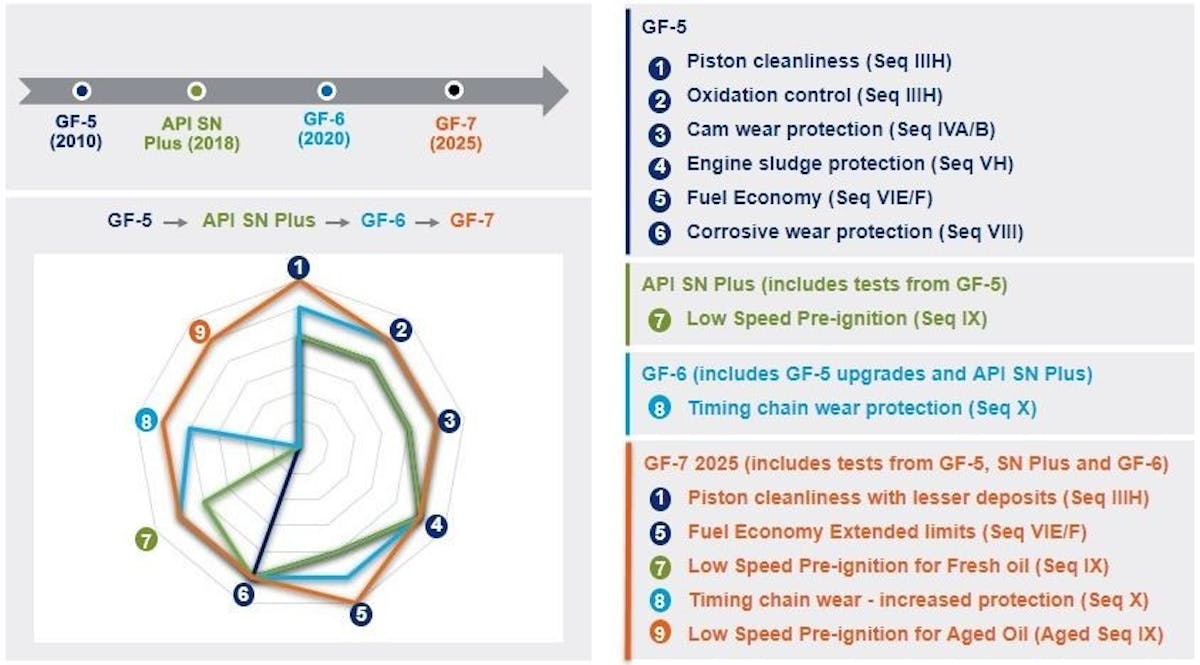 GF-5 (2010)

API SN Plus (2018)

GF-6 (2020)

GF-7 (2025)

GF-5 → API SN Plus → GF-6 → GF-7

1

2

3

4

5

6

7

8

9

GF-5

1 Piston cleanliness (Seq IIIH)

2 Oxidation control (Seq IIIH)

3 Cam wear protection (Seq IVA/B)

4 Engine sludge protection (Seq VH)

5 Fuel Economy (Seq VIE/F)

6 Corrosive wear protection (Seq VIII)

API SN Plus (includes tests from GF-5)

7 Low Speed Pre-ignition (Seq IX)

GF-6 (includes GF-5 upgrades and API SN Plus)

8 Timing chain wear protection (Seq X)

GF-7 2025 (includes tests from GF-5, SN Plus and GF-6)

1 Piston cleanliness with lesser deposits (Seq IIIH)

5 Fuel Economy Extended limits (Seq VIE/F)

7 Low Speed Pre-ignition for Fresh oil (Seq IX)

8 Timing chain wear - increased protection (Seq X)

9 Low Speed Pre-ignition for Aged Oil (Aged Seq IX)